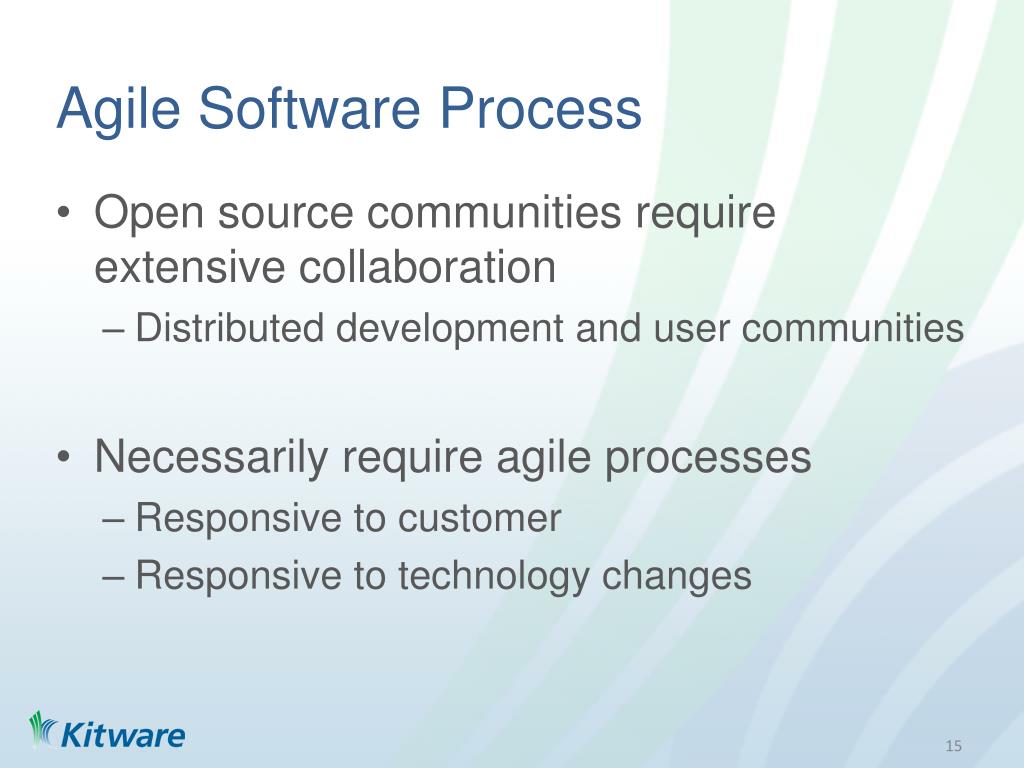 Agile Software Process

• Open source communities require extensive collaboration
– Distributed development and user communities

• Necessarily require agile processes
– Responsive to customer
– Responsive to technology changes

Kitware

15